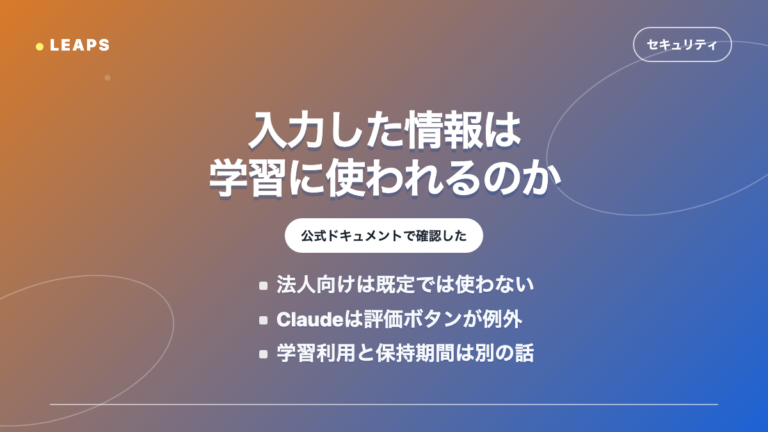 LEAPS

セキュリティ

入力した情報は
学習に使われるのか

公式ドキュメントで確認した

法人向けは既定では使わない

Claudeは評価ボタンが例外

学習利用と保持期間は別の話